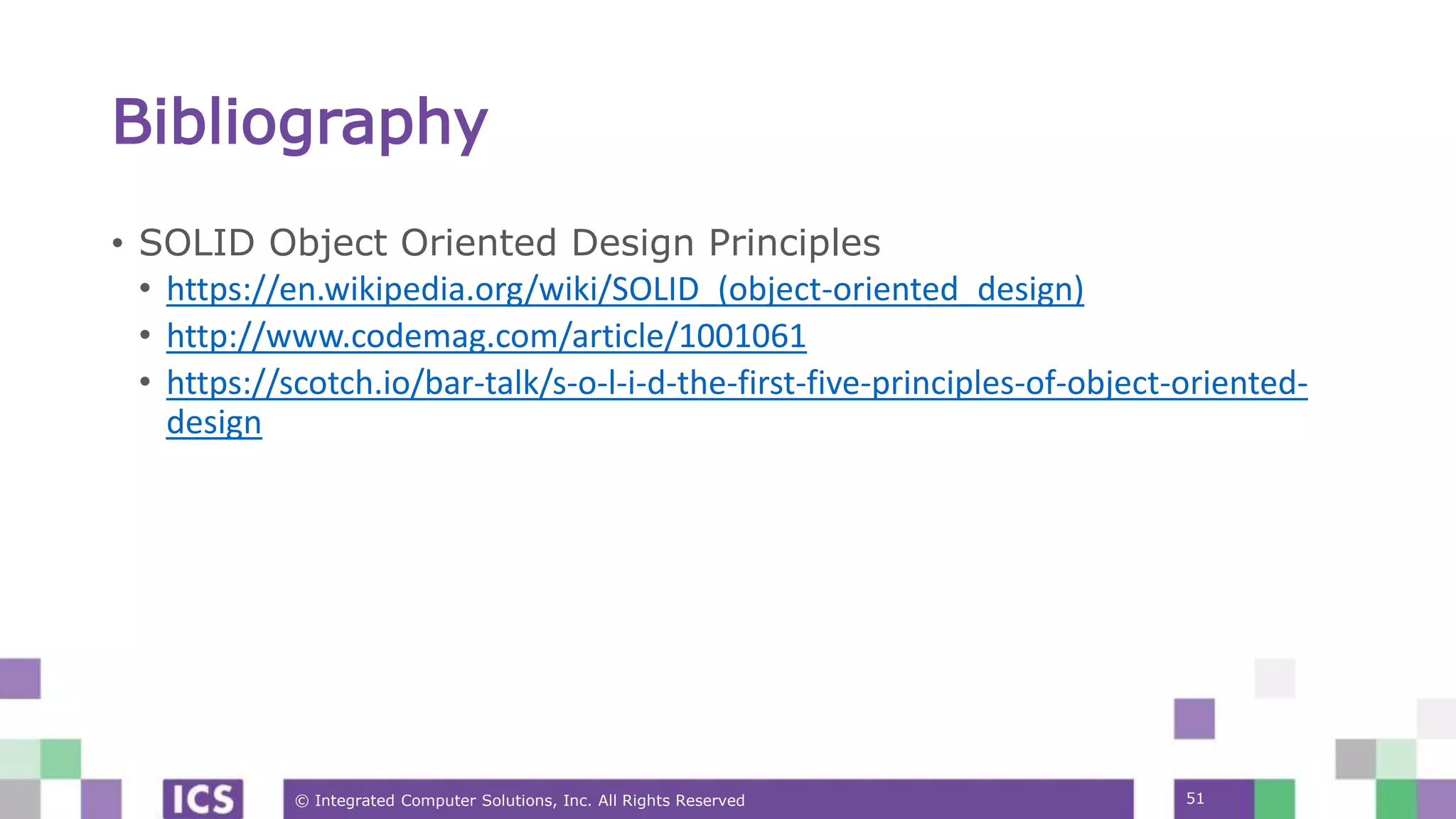 Bibliography

• SOLID Object Oriented Design Principles
  • https://en.wikipedia.org/wiki/SOLID_(object-oriented_design)
  • http://www.codemag.com/article/1001061
  • https://scotch.io/bar-talk/s-o-l-i-d-the-first-five-principles-of-object-oriented-design

ICS

© Integrated Computer Solutions, Inc. All Rights Reserved

51